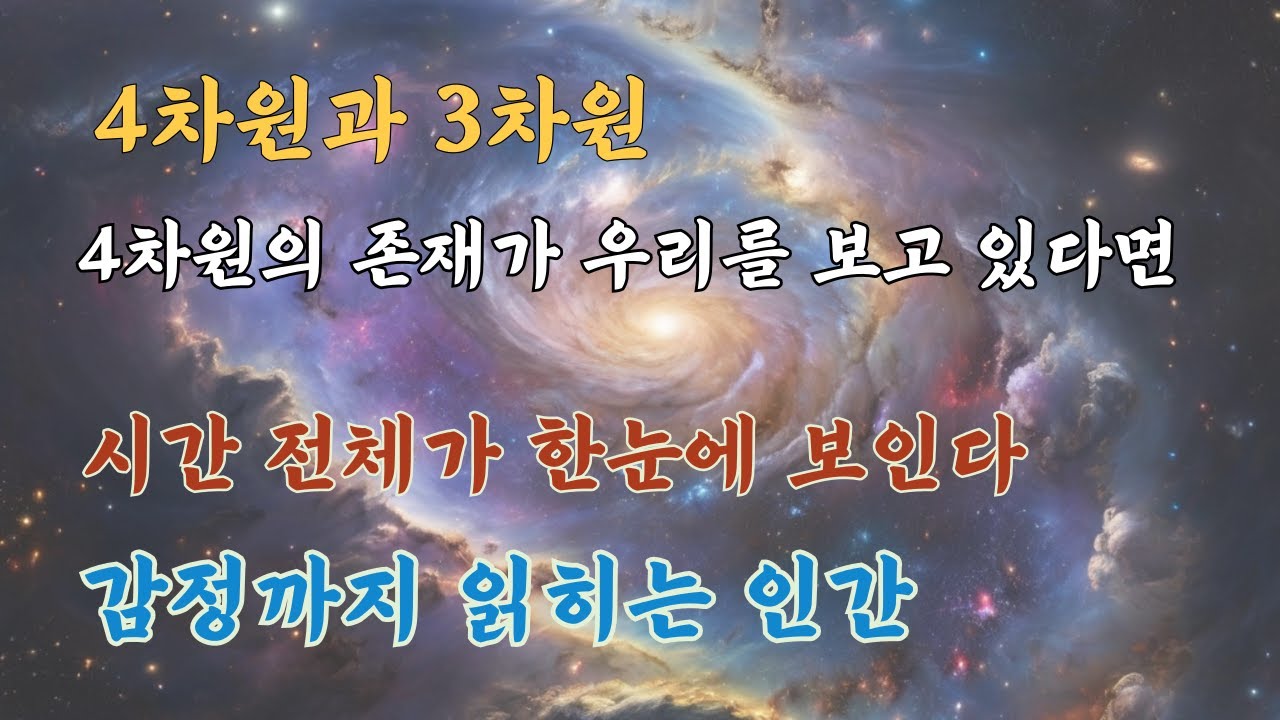 4차원과 3차원

4차원의 존재가 우리를 보고 있다면

시간 전체가 한눈에 보인다

감정까지 읽히는 인간